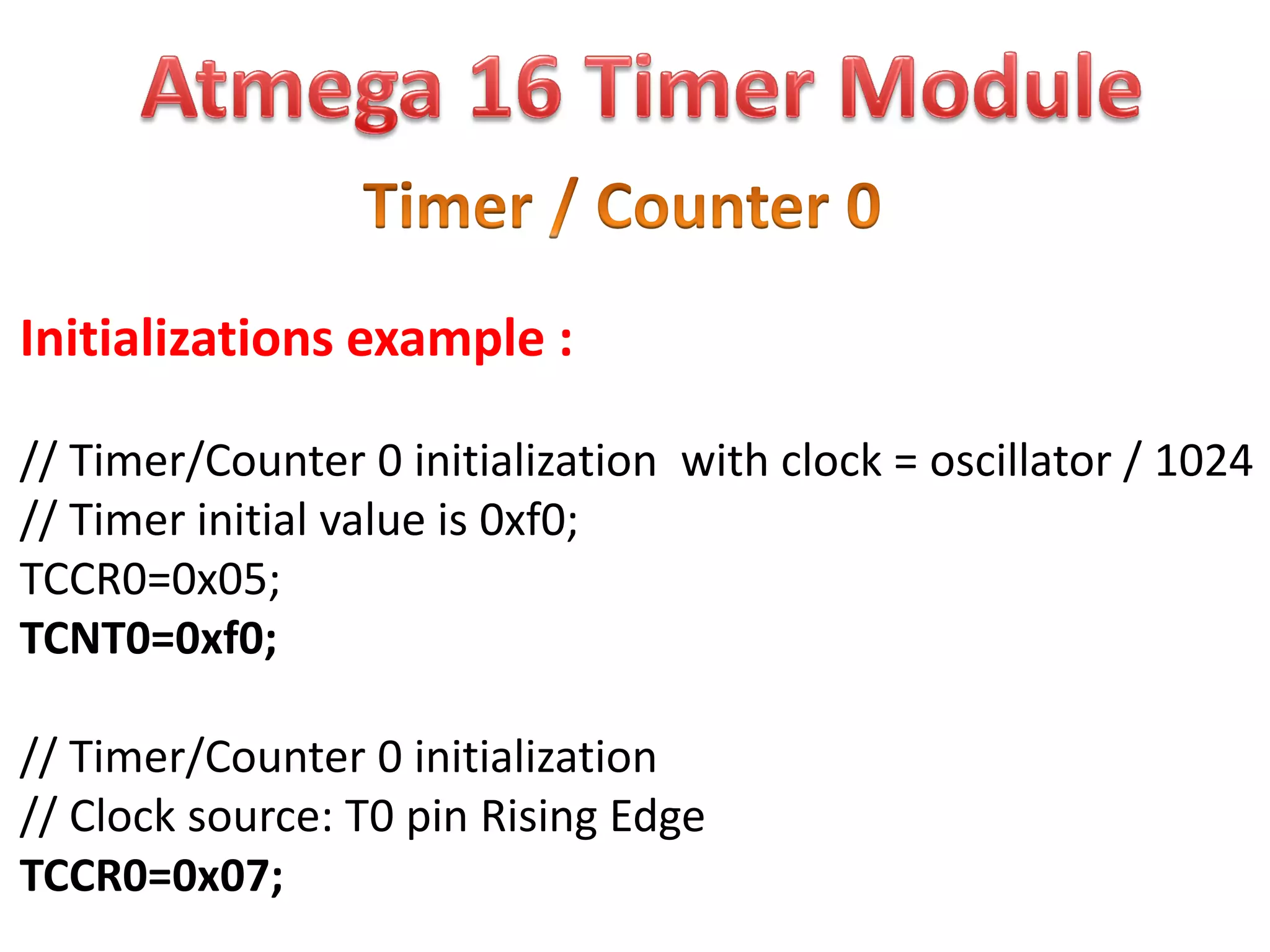 Atmega 16 Timer Module

Timer / Counter 0

Initializations example :

// Timer/Counter 0 initialization with clock = oscillator / 1024
// Timer initial value is 0xf0;
TCCR0=0x05;
TCNT0=0xf0;

// Timer/Counter 0 initialization
// Clock source: T0 pin Rising Edge
TCCR0=0x07;